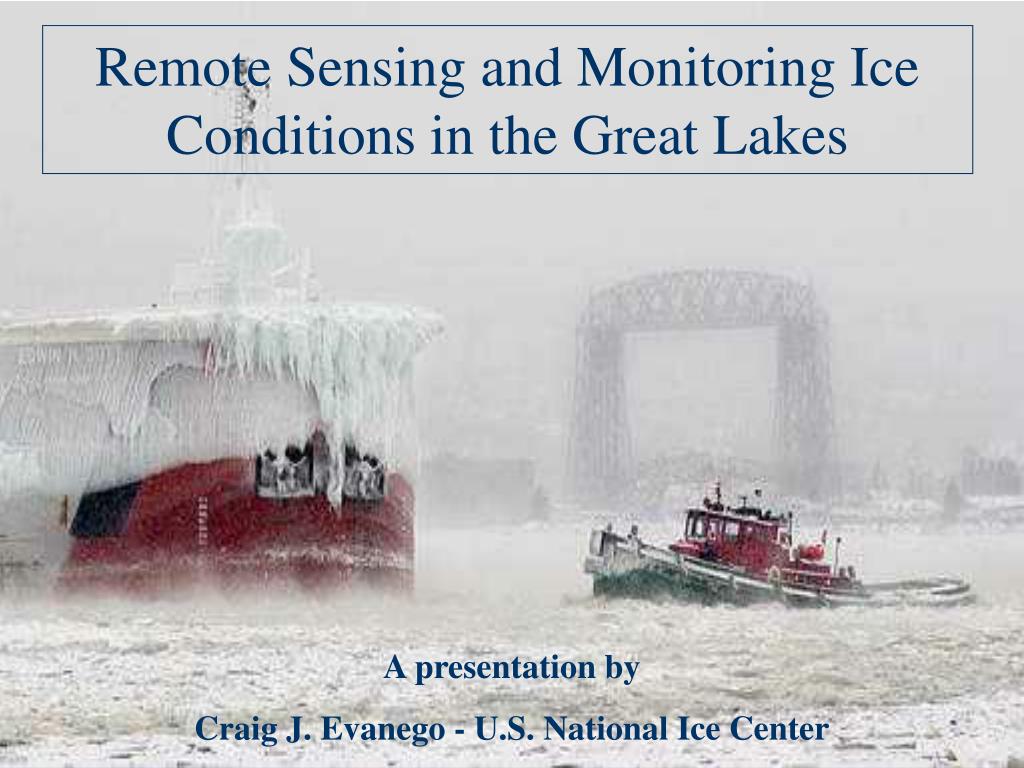 Remote Sensing and Monitoring Ice Conditions in the Great Lakes

A presentation by

Craig J. Evanego - U.S. National Ice Center